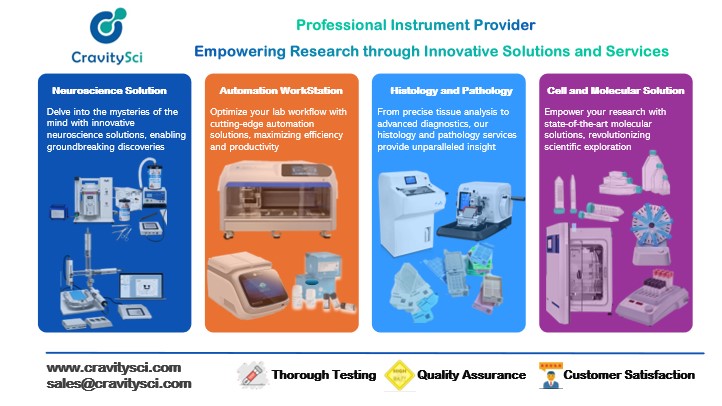 CravitySci

Professional Instrument Provider

Empowering Research through Innovative Solutions and Services

Neuroscience Solution

Delve into the mysteries of the mind with innovative neuroscience solutions, enabling groundbreaking discoveries

Automation WorkStation

Optimize your lab workflow with cutting-edge automation solutions, maximizing efficiency and productivity

Histology and Pathology

From precise tissue analysis to advanced diagnostics, our histology and pathology services provide unparalleled insight

Cell and Molecular Solution

Empower your research with state-of-the-art molecular solutions, revolutionizing scientific exploration

www.cravitysci.com
sales@cravitysci.com

Thorough Testing

Quality Assurance

Customer Satisfaction